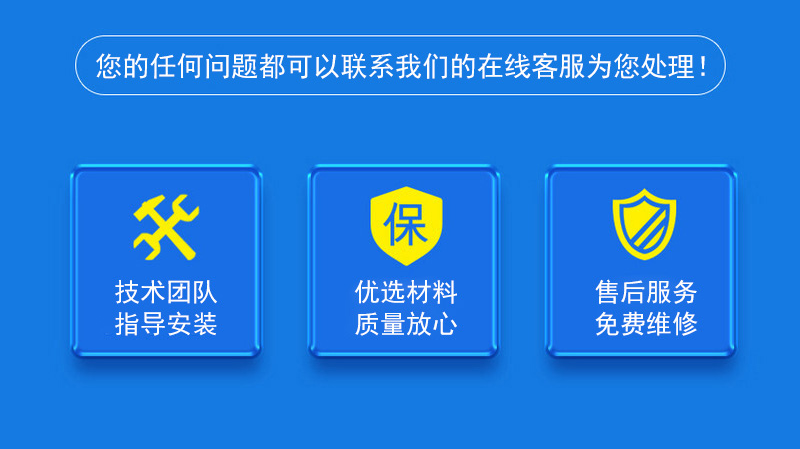 您的任何问题都可以联系我们的在线客服为您处理！

技术团队
指导安装

保

优选材料
质量放心

售后服务
免费维修